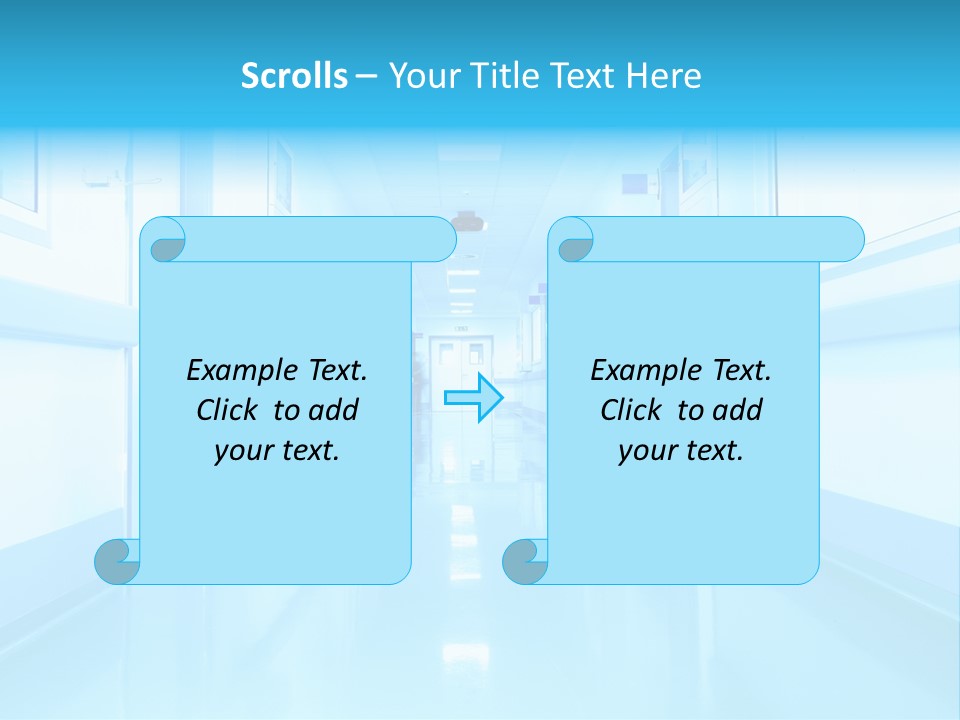 Scrolls – Your Title Text Here

Example Text. Click to add your text.

Example Text. Click to add your text.